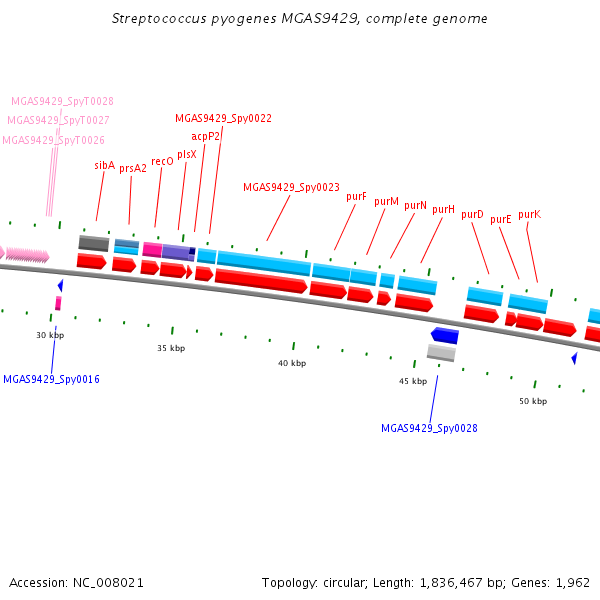 Streptococcus pyogenes MGAS9429, complete genome

MGAS9429_SpyT0028
MGAS9429_SpyT0027
MGAS9429_SpyT0026
MGAS9429_Spy0022
acpP2
sibA
prsA2
recO
plsX
MGAS9429_Spy0023
purF
purM
purN
purH
purD
purE
purK

30 kbp
35 kbp
40 kbp
45 kbp
50 kbp

MGAS9429_Spy0016
MGAS9429_Spy0028

Accession: NC_008021

Topology: circular; Length: 1,836,467 bp; Genes: 1,962